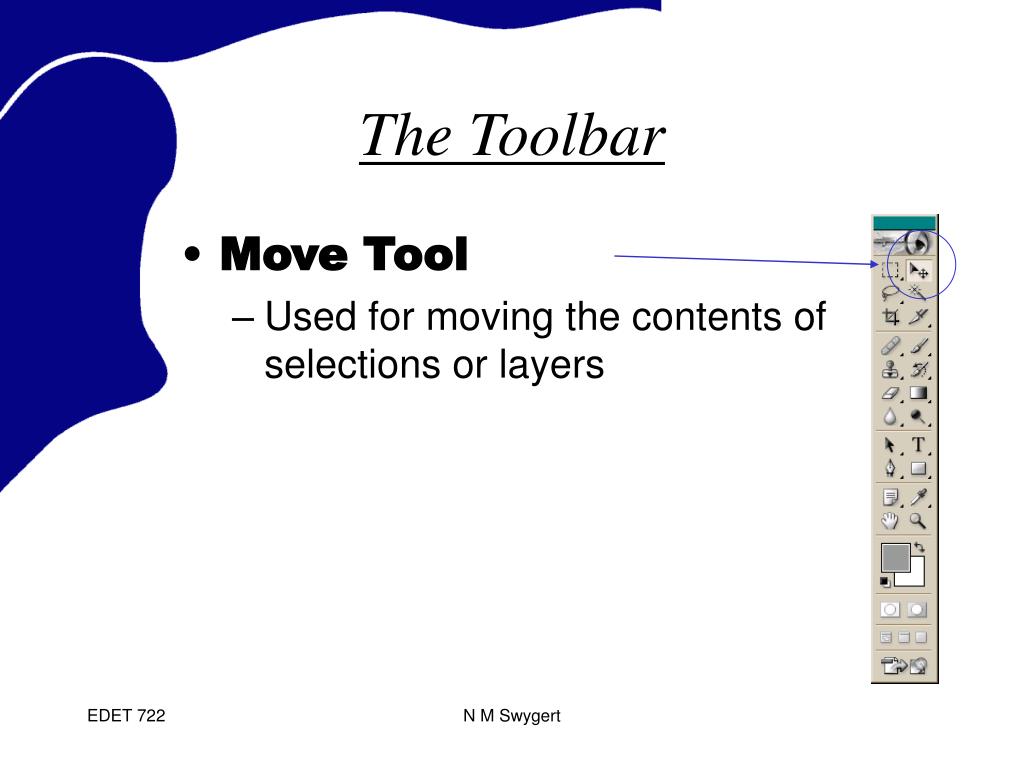 The Toolbar

• Move Tool
– Used for moving the contents of selections or layers

T

EDET 722

N M Swygert